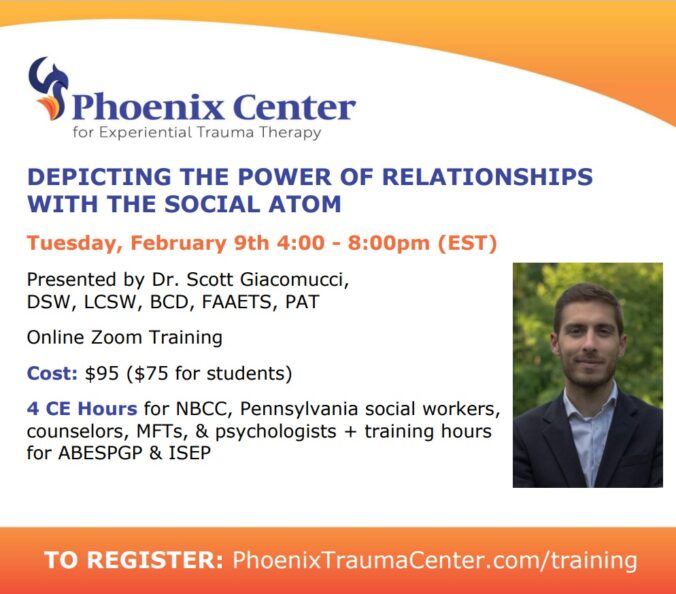 Phoenix Center
for Experiential Trauma Therapy

DEPICTING THE POWER OF RELATIONSHIPS WITH THE SOCIAL ATOM

Tuesday, February 9th 4:00 - 8:00pm (EST)

Presented by Dr. Scott Giacomucci, DSW, LCSW, BCD, FAAETS, PAT

Online Zoom Training

Cost: $95 ($75 for students)

4 CE Hours for NBCC, Pennsylvania social workers, counselors, MFTs, & psychologists + training hours for ABESPGP & ISEP

TO REGISTER: PhoenixTraumaCenter.com/training